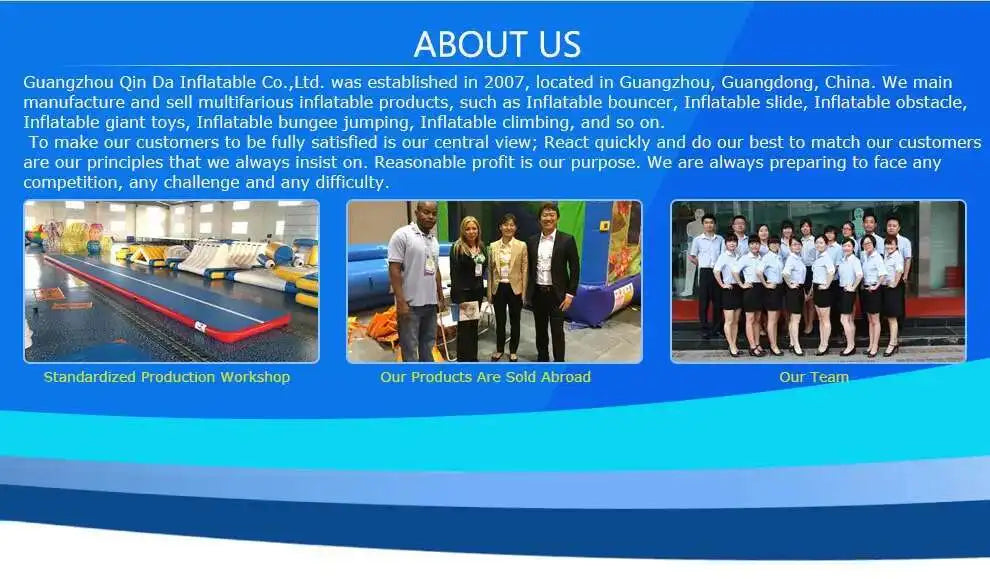 ABOUT US

Guangzhou Qin Da Inflatable Co.,Ltd. was established in 2007, located in Guangzhou, Guangdong, China. We main manufacture and sell multifarious inflatable products, such as Inflatable bouncer, Inflatable slide, Inflatable obstacle, Inflatable giant toys, Inflatable bungee jumping, Inflatable climbing, and so on.

To make our customers to be fully satisfied is our central view; React quickly and do our best to match our customers are our principles that we always insist on. Reasonable profit is our purpose. We are always preparing to face any competition, any challenge and any difficulty.

Standardized Production Workshop

Our Products Are Sold Abroad

Our Team